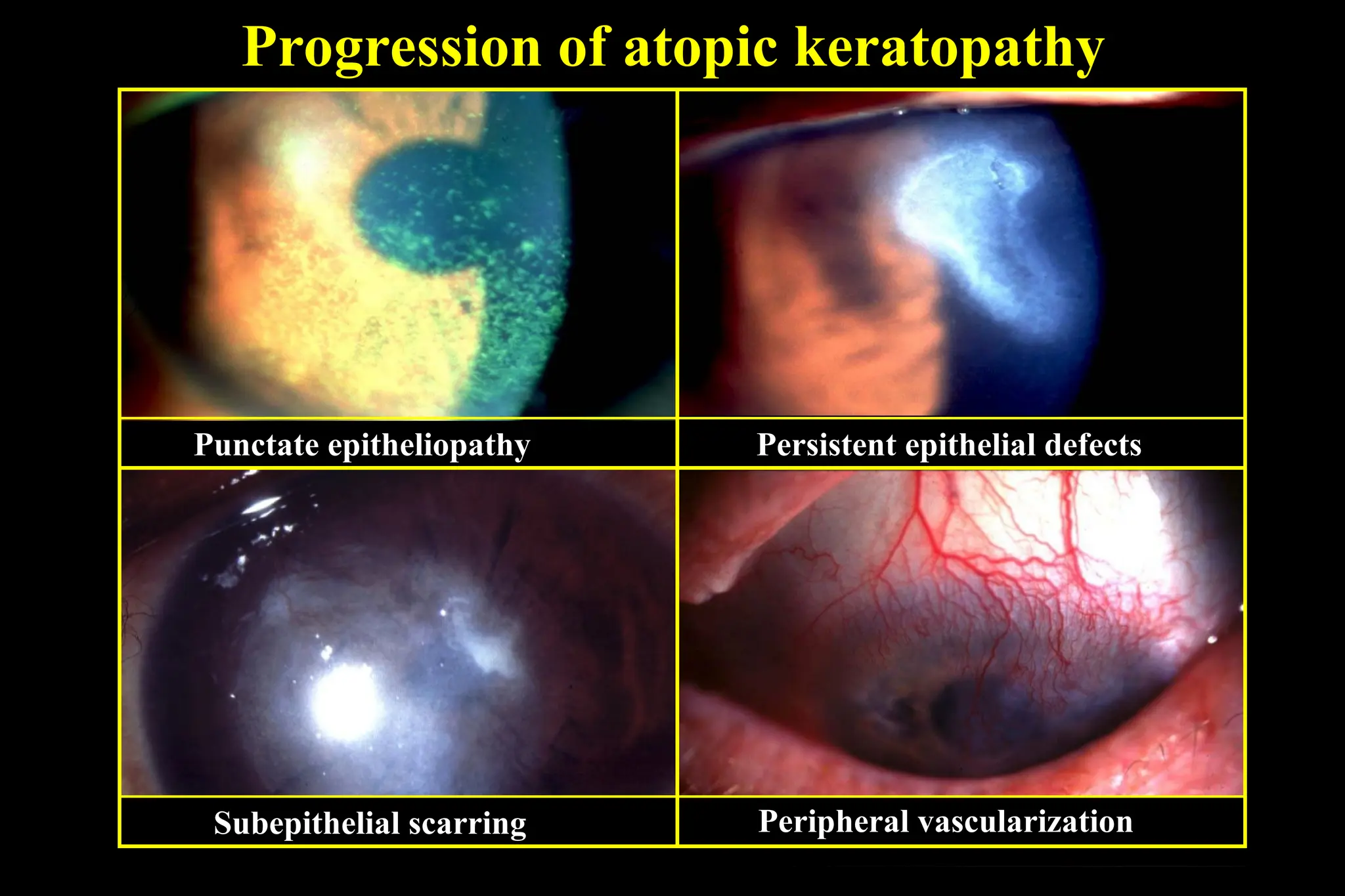 Progression of atopic keratopathy

Punctate epitheliopathy

Persistent epithelial defects

Subepithelial scarring

Peripheral vascularization